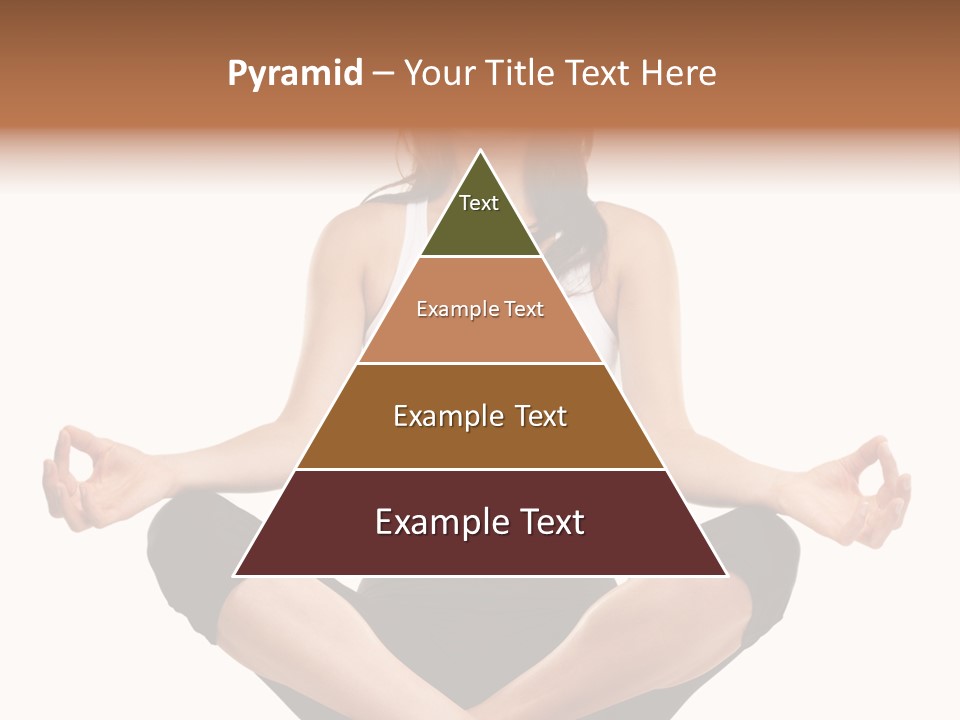 Pyramid – Your Title Text Here

Text

Example Text

Example Text

Example Text